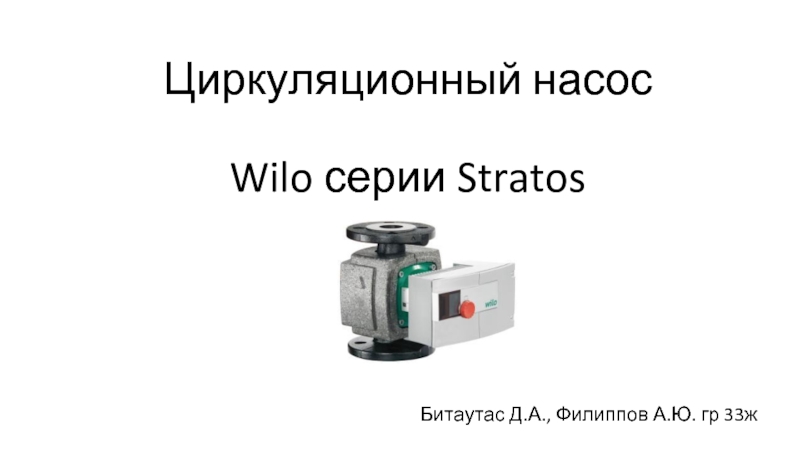 Циркуляционный насос

Wilo серии Stratos

wilo

Битаутас Д.А., Филиппов А.Ю. гр 33ж